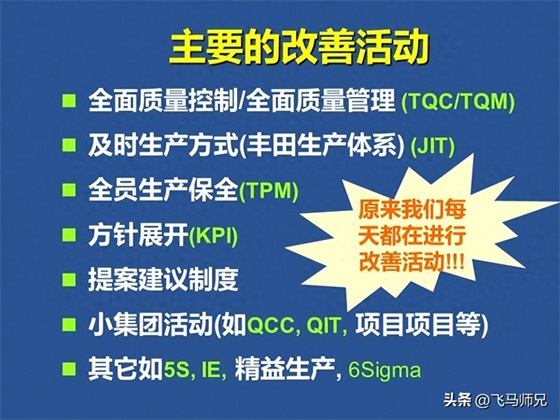 主要的改善活动

■ 全面质量控制/全面质量管理 (TQC/TQM)

■ 及时生产方式(丰田生产体系) (JIT)

■ 全员生产保全(TPM)

■ 方针展开(KPI)

■ 提案建议制度

■ 小集团活动(如QCC, QIT, 项目项目等)

■ 其它如5S, IE, 精益生产, 6Sigma

原来我们每天都在进行改善活动!!!

头条 @飞马师兄